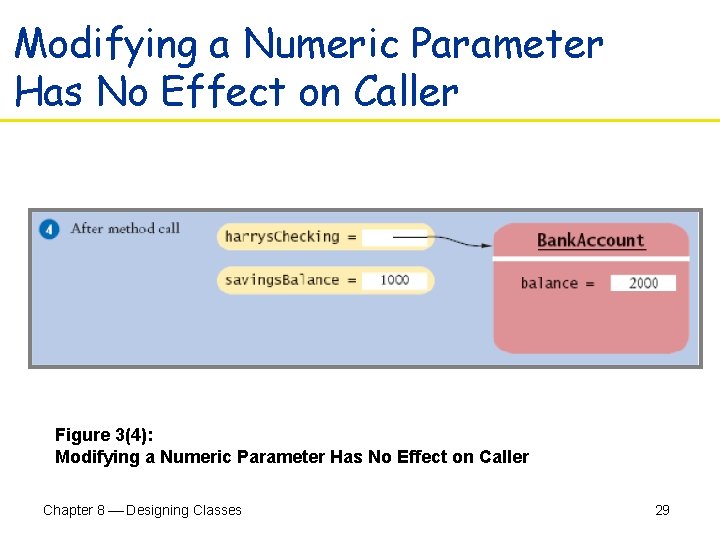 Modifying a Numeric Parameter Has No Effect on Caller

4 After method call

harrysChecking =

savingsBalance = 1000

BankAccount

balance = 2000

Figure 3(4):
Modifying a Numeric Parameter Has No Effect on Caller

Chapter 8 — Designing Classes

29